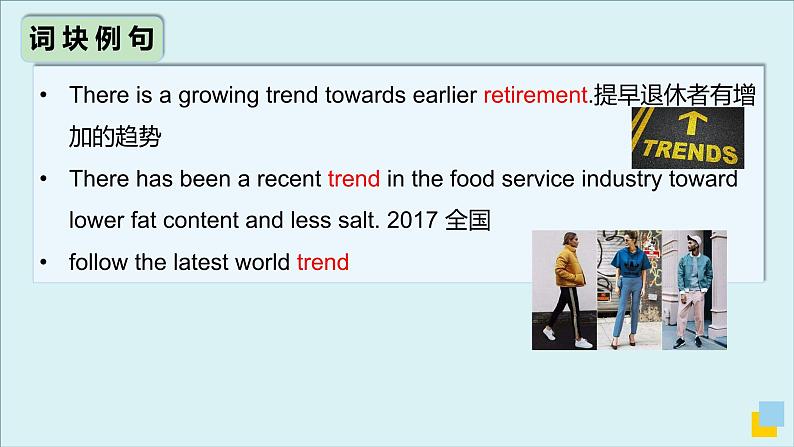 词块例句

• There is a growing trend towards earlier retirement.提早退休者有增加的趋势

TRENDS

• There has been a recent trend in the food service industry toward lower fat content and less salt. 2017 全国

• follow the latest world trend